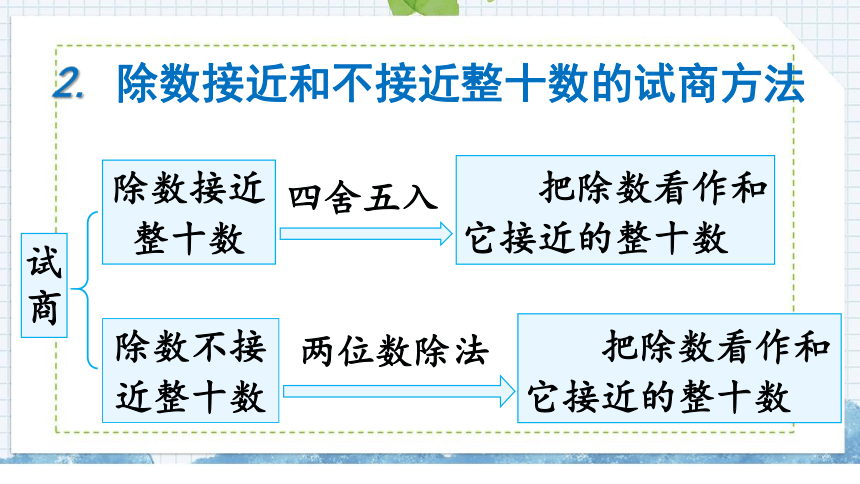 2. 除数接近和不接近整十数的试商方法

试商

除数接近整十数

四舍五入

把除数看作和它接近的整十数

除数不接近整十数

两位数除法

把除数看作和它接近的整十数